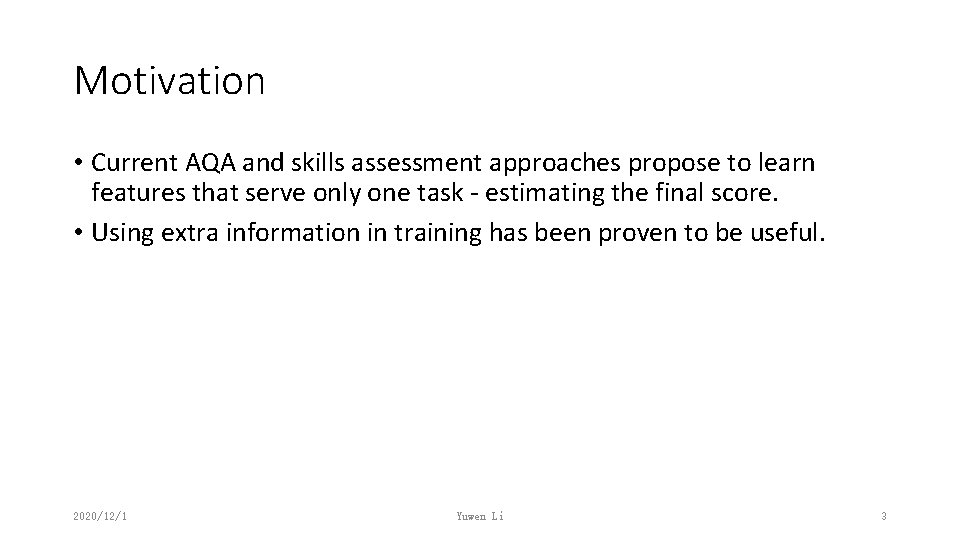 Motivation

• Current AQA and skills assessment approaches propose to learn features that serve only one task - estimating the final score.
• Using extra information in training has been proven to be useful.

2020/12/1

Yuwen Li

3